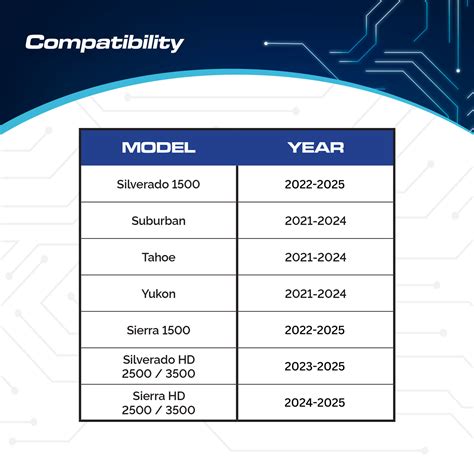 Compatibility

| MODEL | YEAR |
|---|---|
| Silverado 1500 | 2022-2025 |
| Suburban | 2021-2024 |
| Tahoe | 2021-2024 |
| Yukon | 2021-2024 |
| Sierra 1500 | 2022-2025 |
| Silverado HD 2500 / 3500 | 2023-2025 |
| Sierra HD 2500 / 3500 | 2024-2025 |